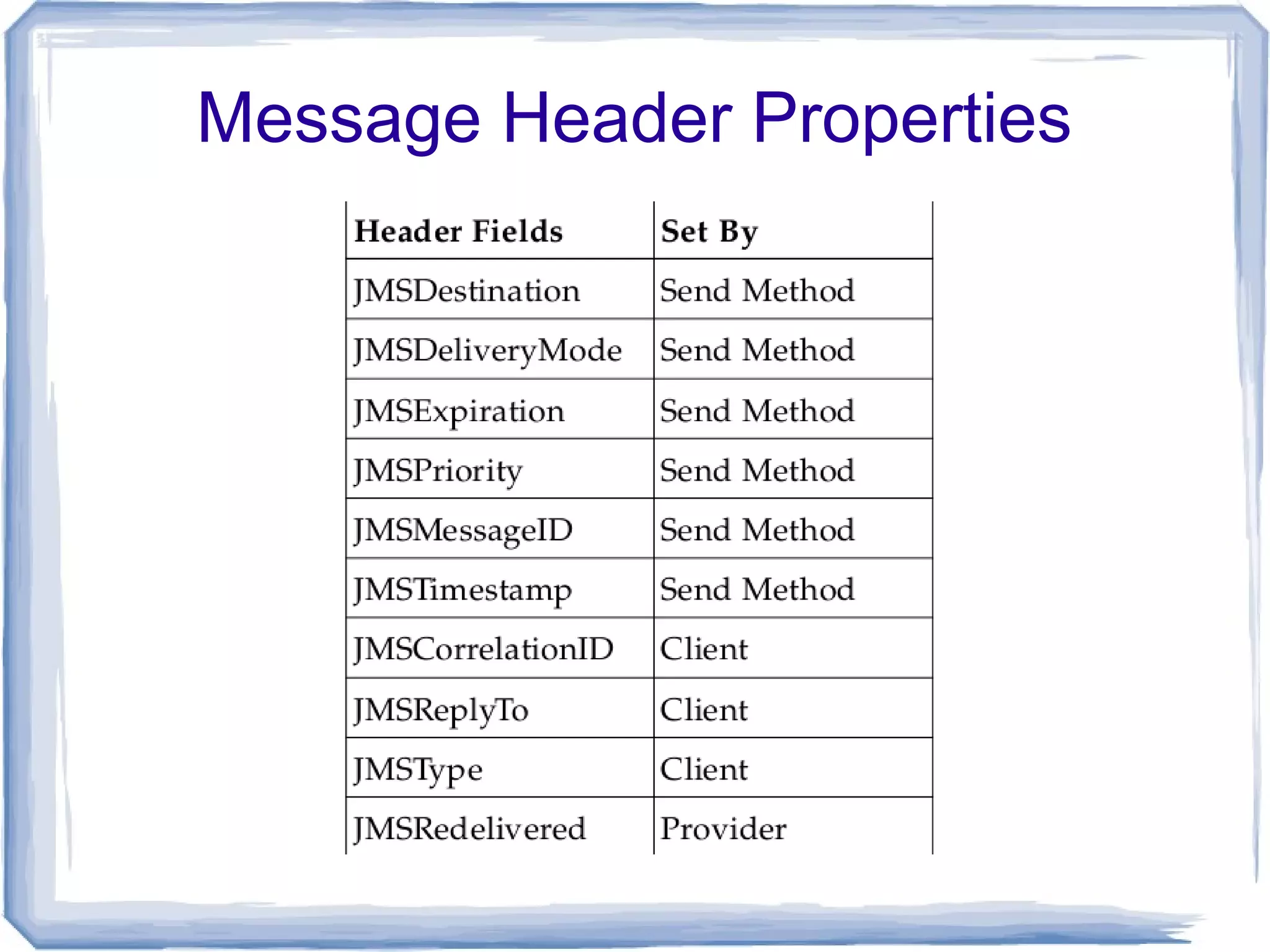 Message Header Properties

| Header Fields | Set By |
|---|---|
| JMSDestination | Send Method |
| JMSDeliveryMode | Send Method |
| JMSExpiration | Send Method |
| JMSPriority | Send Method |
| JMSMessageID | Send Method |
| JMSTimestamp | Send Method |
| JMSCorrelationID | Client |
| JMSReplyTo | Client |
| JMSType | Client |
| JMSRedelivered | Provider |